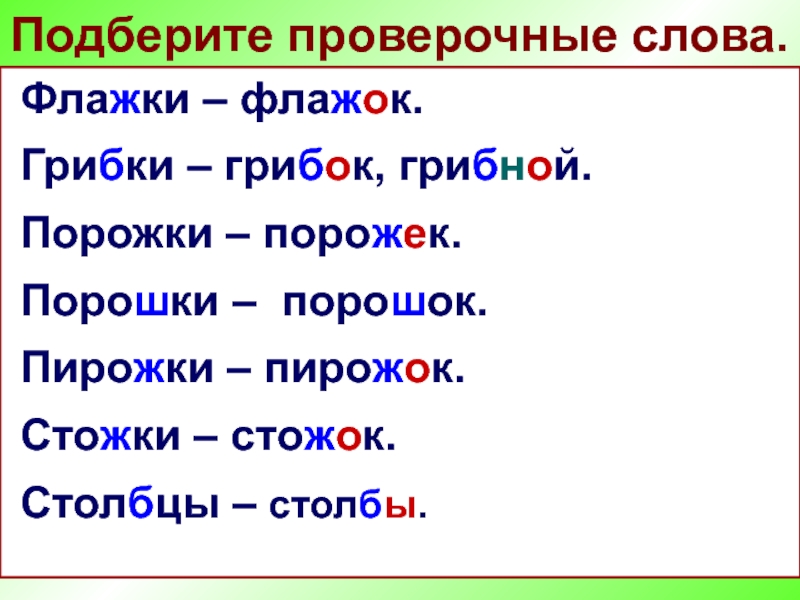 Подберите проверочные слова.

Флажки – флажок.

Грибки – грибок, грибной.

Порожки – порожек.

Порошки – порошок.

Пирожки – пирожок.

Стожки – стожок.

Столбцы – столбы.